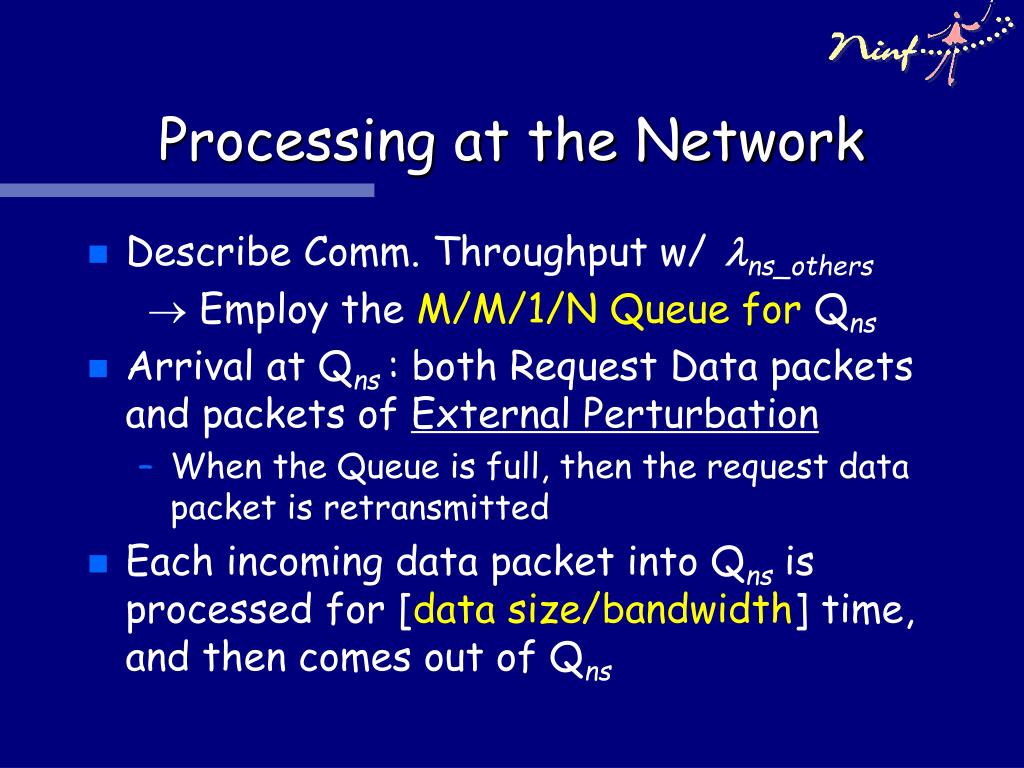 Ninf

Processing at the Network

Describe Comm. Throughput w/ $\lambda_{ns\_others}$

$\rightarrow$ Employ the M/M/1/N Queue for $Q_{ns}$

Arrival at $Q_{ns}$ : both Request Data packets and packets of External Perturbation

– When the Queue is full, then the request data packet is retransmitted

Each incoming data packet into $Q_{ns}$ is processed for [data size/bandwidth] time, and then comes out of $Q_{ns}$